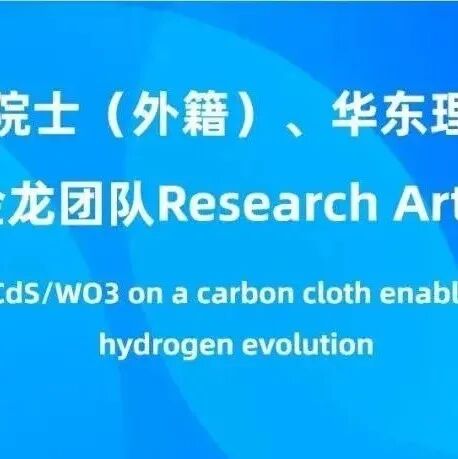 院士（外籍）、华东理

龙团队Research Art

CdS/WO3 on a carbon cloth enabl

hydrogen evolution